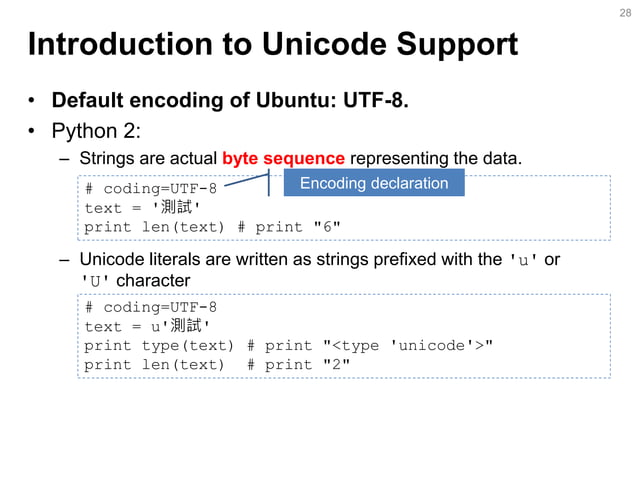 28

Introduction to Unicode Support

• Default encoding of Ubuntu: UTF-8.
• Python 2:
– Strings are actual byte sequence representing the data.

Encoding declaration

# coding=UTF-8
text = '測試'
print len(text) # print "6"

– Unicode literals are written as strings prefixed with the 'u' or 'U' character

# coding=UTF-8
text = u'測試'
print type(text) # print "<type 'unicode'>"
print len(text)  # print "2"